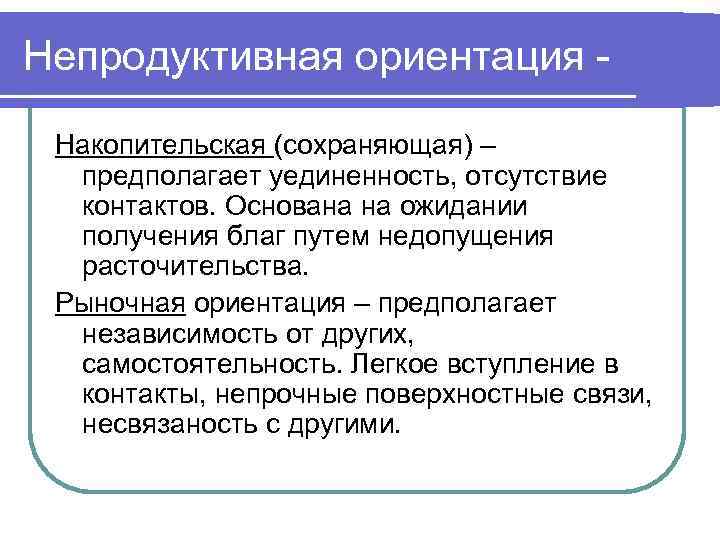 Непродуктивная ориентация -

Накопительская (сохраняющая) – предполагает уединенность, отсутствие контактов. Основана на ожидании получения благ путем недопущения расточительства.

Рыночная ориентация – предполагает независимость от других, самостоятельность. Легкое вступление в контакты, непрочные поверхностные связи, несвязаность с другими.